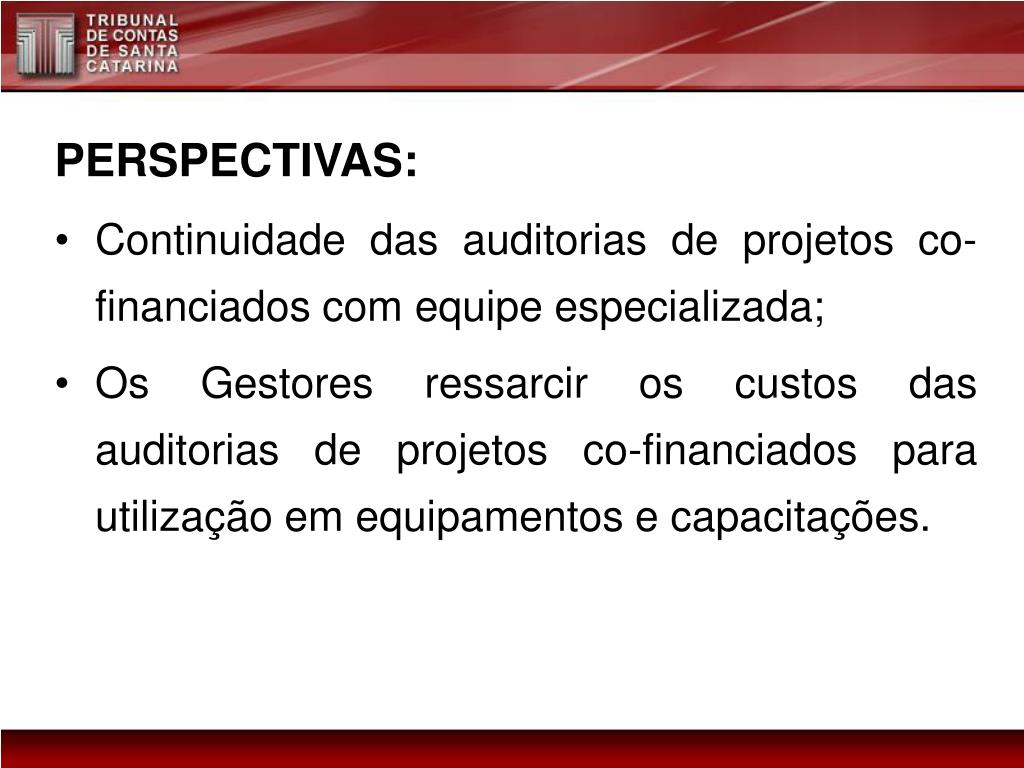 TRIBUNAL
DE CONTAS
DE SANTA
CATARINA

PERSPECTIVAS:

• Continuidade das auditorias de projetos co-financiados com equipe especializada;

• Os Gestores ressarcir os custos das auditorias de projetos co-financiados para utilização em equipamentos e capacitações.